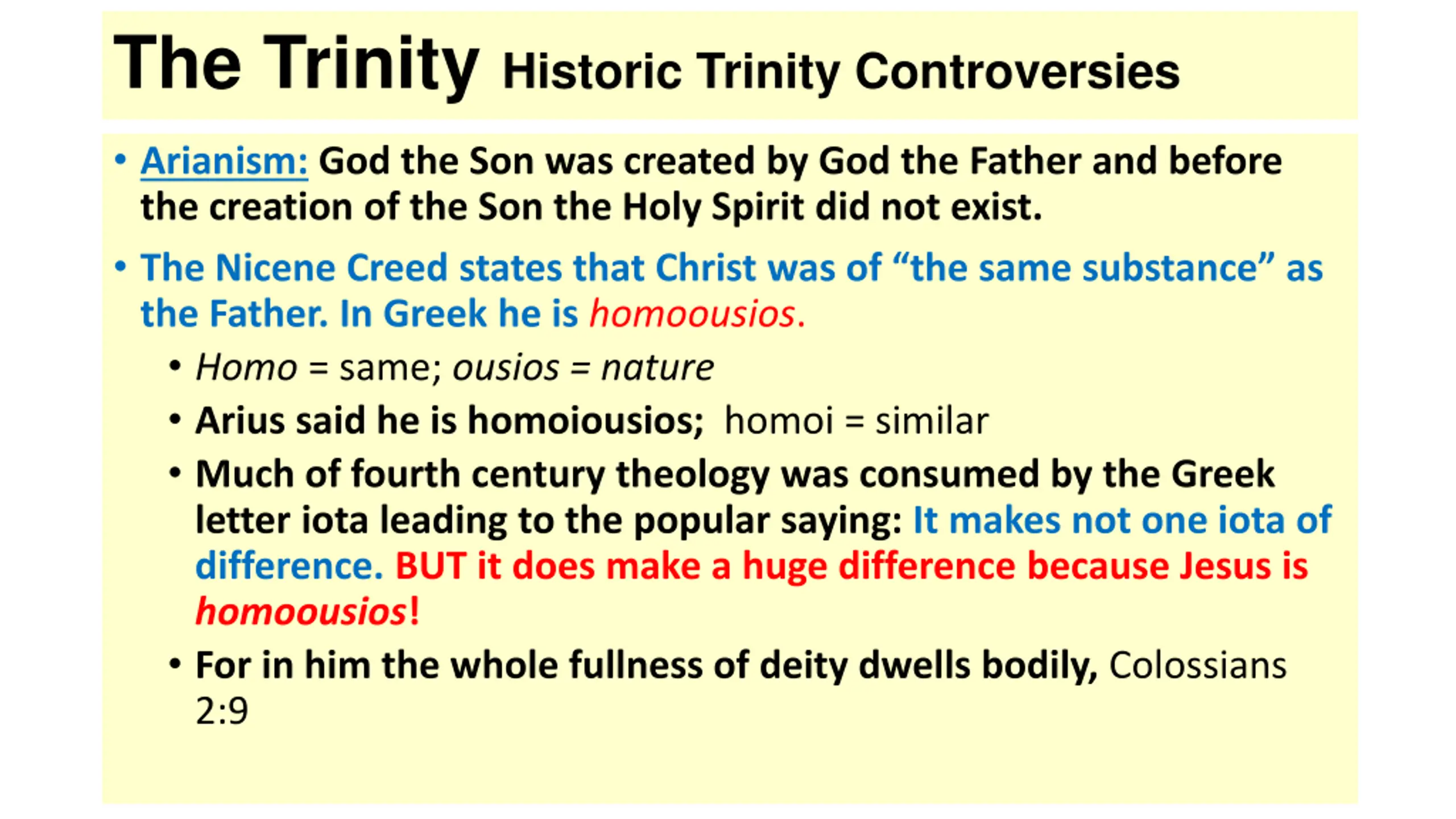 The Trinity Historic Trinity Controversies

• Arianism: God the Son was created by God the Father and before the creation of the Son the Holy Spirit did not exist.

• The Nicene Creed states that Christ was of “the same substance” as the Father. In Greek he is homoousios.

• Homo = same; ousios = nature

• Arius said he is homoiousios; homoi = similar

• Much of fourth century theology was consumed by the Greek letter iota leading to the popular saying: It makes not one iota of difference. BUT it does make a huge difference because Jesus is homoousios!

• For in him the whole fullness of deity dwells bodily, Colossians 2:9